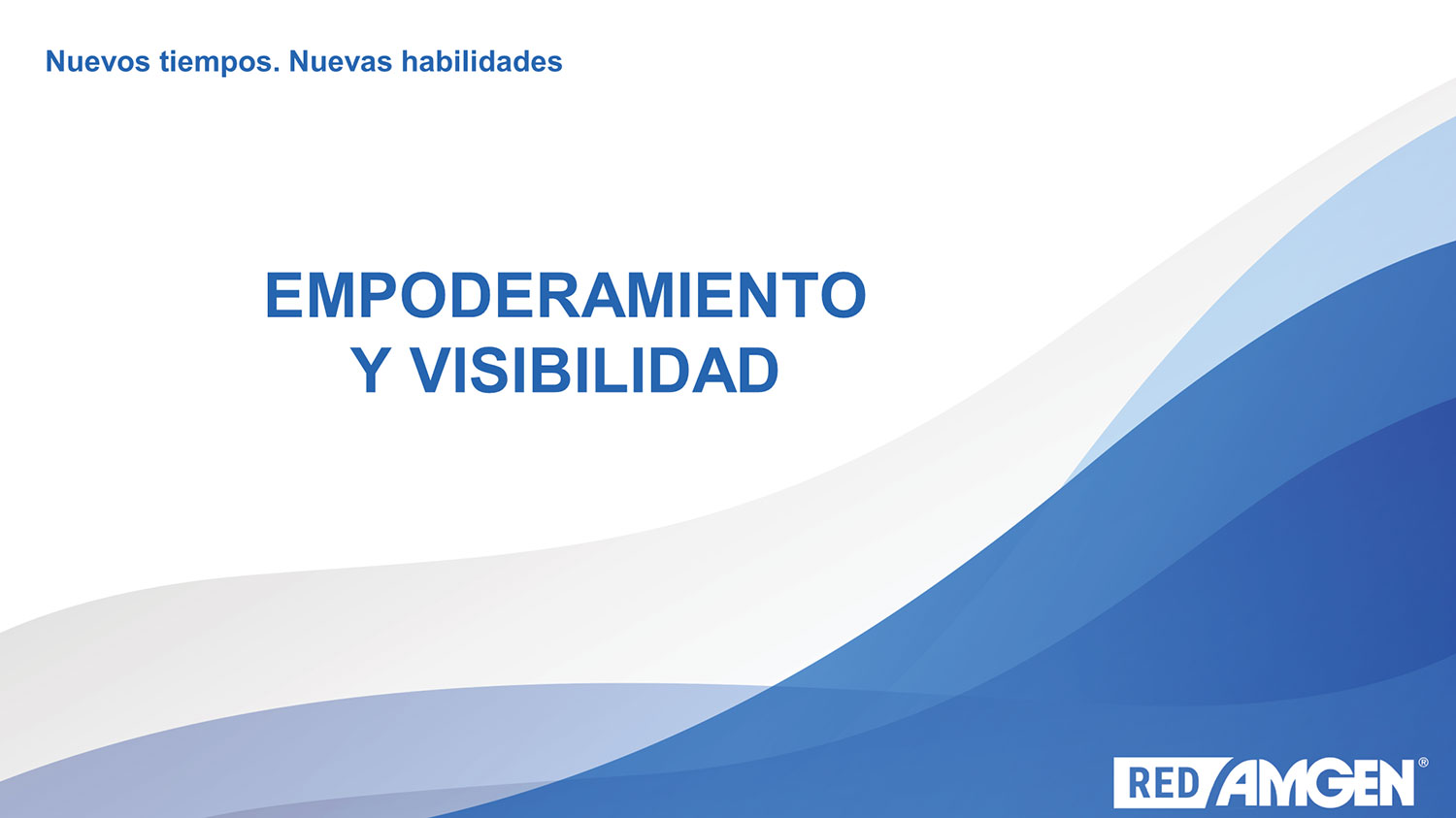 Nuevos tiempos. Nuevas habilidades

EMPODERAMIENTO
Y VISIBILIDAD

RED AMGEN®